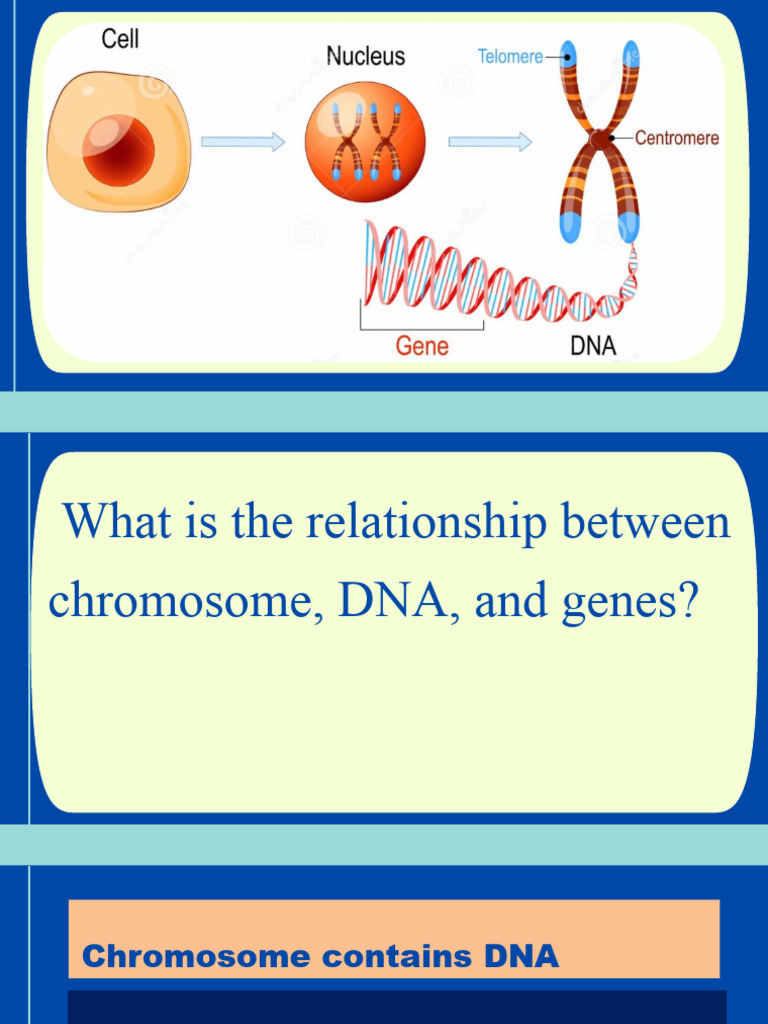 Cell
Nucleus
Telomere
Centromere
Gene
DNA

What is the relationship between chromosome, DNA, and genes?

Chromosome contains DNA